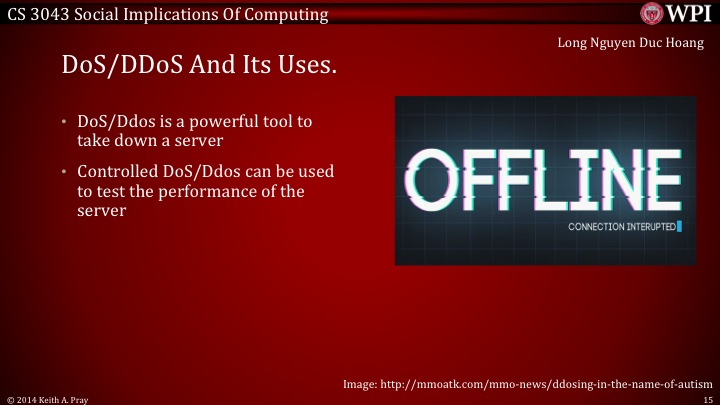 CS 3043 Social Implications Of Computing

WPI

Long Nguyen Duc Hoang

DoS/DDoS And Its Uses.

• DoS/Ddos is a powerful tool to take down a server

• Controlled DoS/Ddos can be used to test the performance of the server

OFFLINE

CONNECTION INTERUPTED

Image: http://mmoatk.com/mmo-news/ddosing-in-the-name-of-autism

© 2014 Keith A. Pray

15